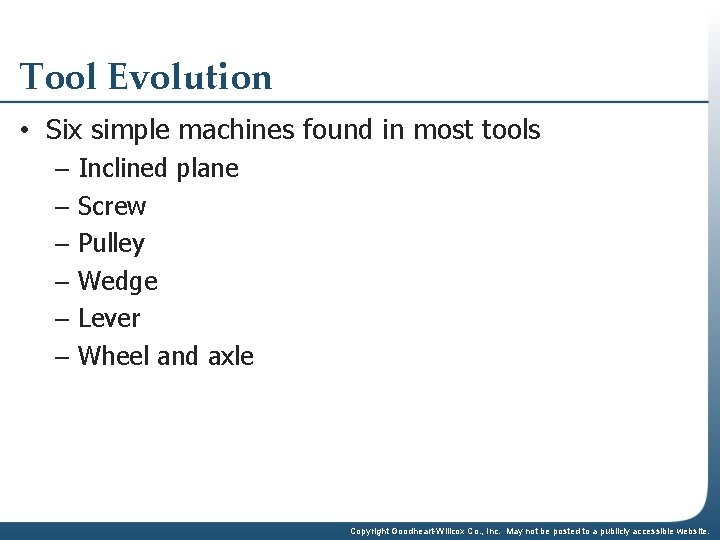 Tool Evolution

• Six simple machines found in most tools
– Inclined plane
– Screw
– Pulley
– Wedge
– Lever
– Wheel and axle

Copyright Goodheart-Willcox Co., Inc. May not be posted to a publicly accessible website.